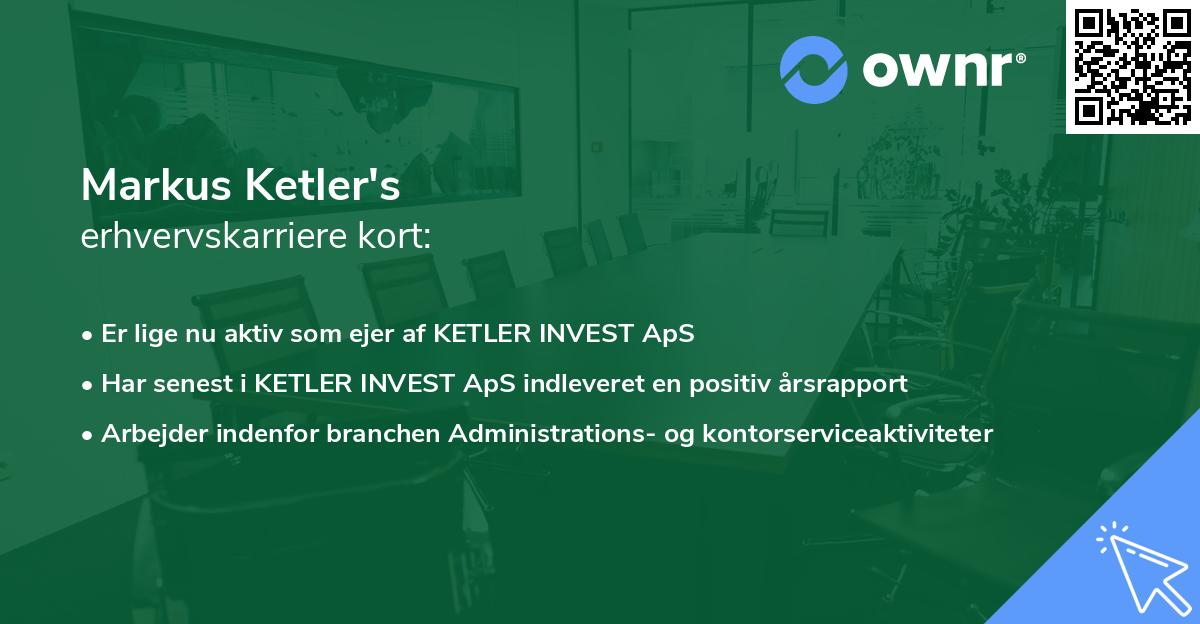 ownr®

Markus Ketler's
erhvervskarriere kort:

• Er lige nu aktiv som ejer af KETLER INVEST ApS
• Har senest i KETLER INVEST ApS indleveret en positiv årsrapport
• Arbejder indenfor branchen Administrations- og kontorserviceaktiviteter